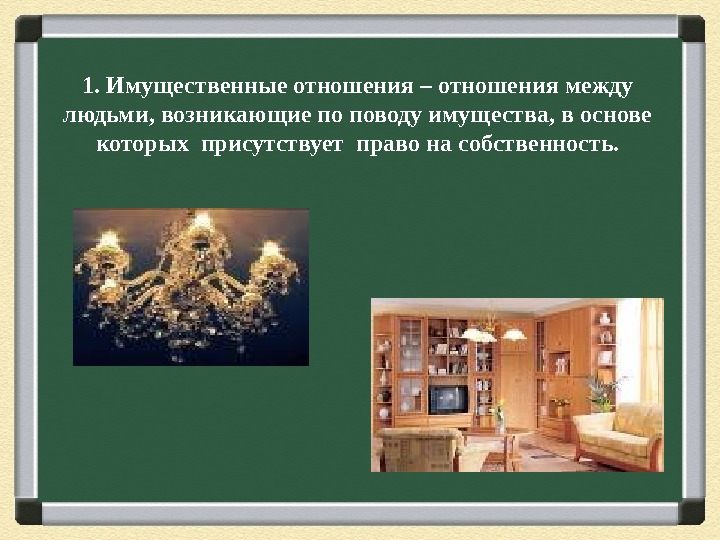 1. Имущественные отношения – отношения между людьми, возникающие по поводу имущества, в основе которых присутствует право на собственность.